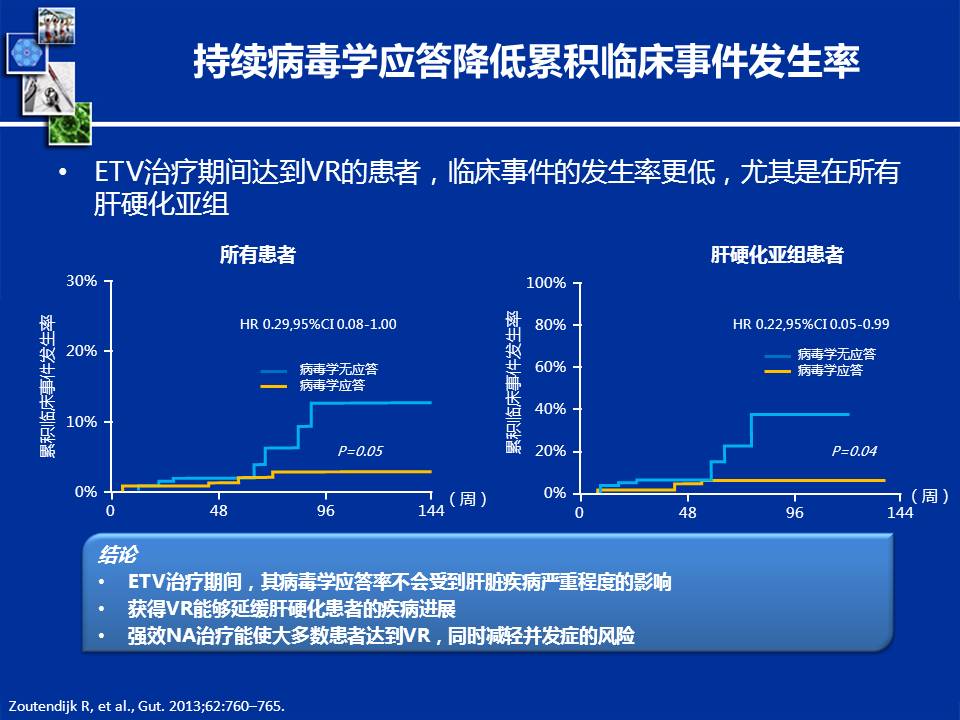 持续病毒学应答降低累积临床事件发生率

• ETV治疗期间达到VR的患者，临床事件的发生率更低，尤其是在所有肝硬化亚组

所有患者

累积临床事件发生率

30%
20%
10%
0%

HR 0.29,95%CI 0.08-1.00

病毒学无应答
病毒学应答

P=0.05

0 48 96 144 （周）

肝硬化亚组患者

累积临床事件发生率

100%
80%
60%
40%
20%
0%

HR 0.22,95%CI 0.05-0.99

病毒学无应答
病毒学应答

P=0.04

0 48 96 144 （周）

结论
• ETV治疗期间，其病毒学应答率不会受到肝脏疾病严重程度的影响
• 获得VR能够延缓肝硬化患者的疾病进展
• 强效NA治疗能使大多数患者达到VR，同时减轻并发症的风险

Zoutendijk R, et al., Gut. 2013;62:760–765.